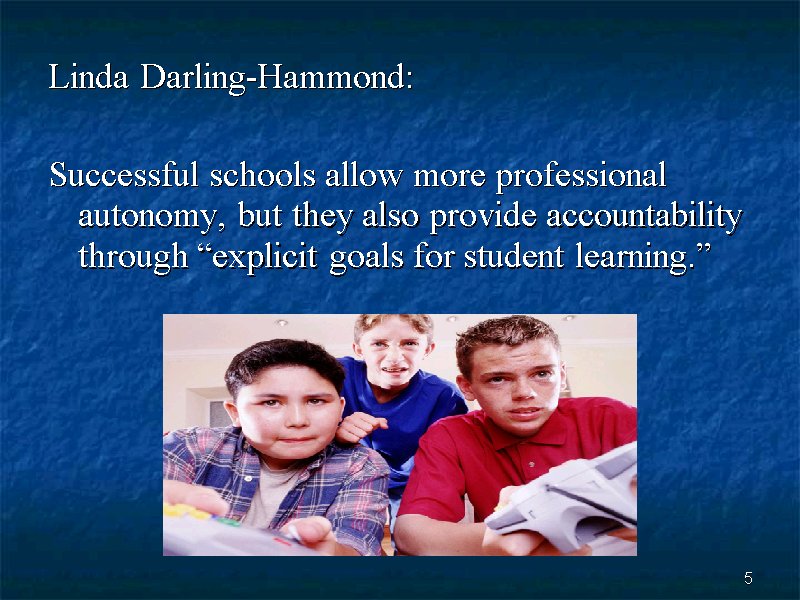 Linda Darling-Hammond:

Successful schools allow more professional autonomy, but they also provide accountability through “explicit goals for student learning.”

5